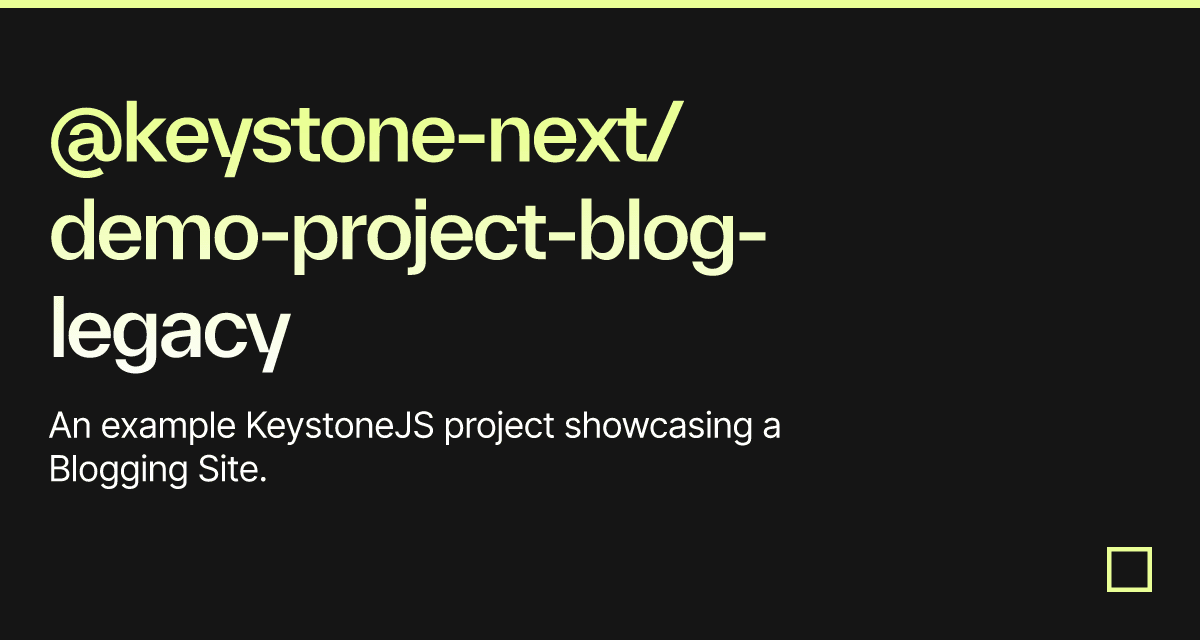 @keystone-next/demo-project-blog-legacy

An example KeystoneJS project showcasing a Blogging Site.